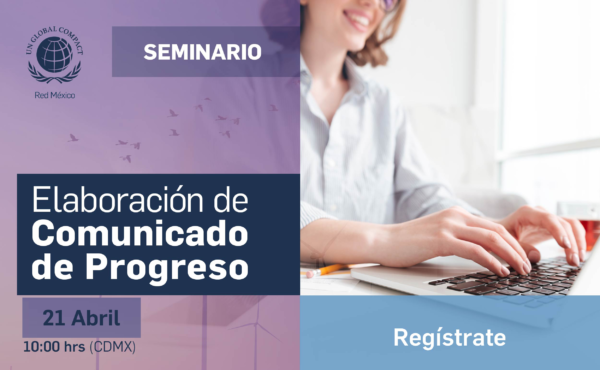 UN GLOBAL COMPACT
Red México

SEMINARIO

Elaboración de Comunicado de Progreso

21 Abril
10:00 hrs (CDMX)

Regístrate